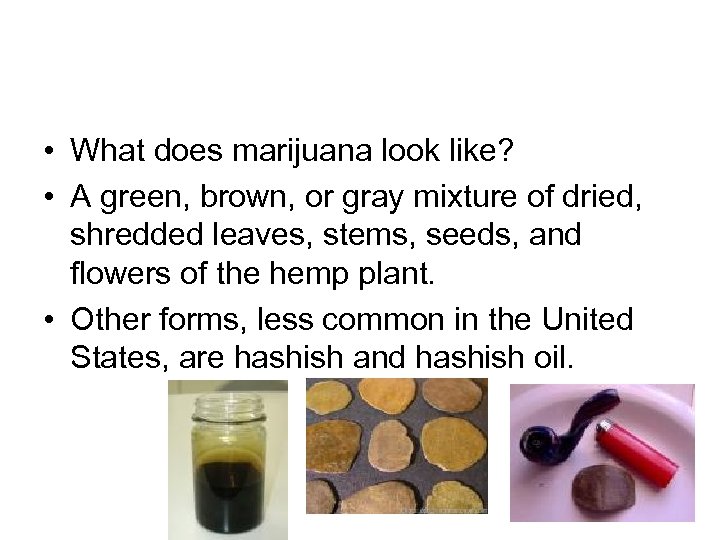 • What does marijuana look like?

• A green, brown, or gray mixture of dried, shredded leaves, stems, seeds, and flowers of the hemp plant.

• Other forms, less common in the United States, are hashish and hashish oil.